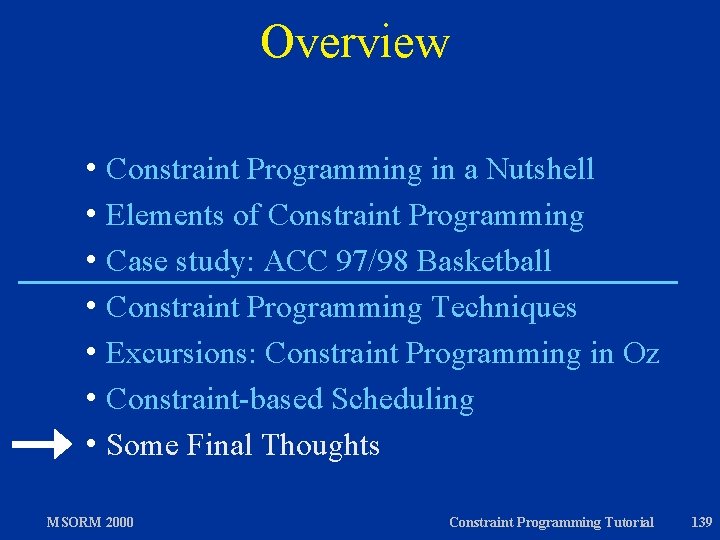 Overview

• Constraint Programming in a Nutshell
• Elements of Constraint Programming
• Case study: ACC 97/98 Basketball
• Constraint Programming Techniques
• Excursions: Constraint Programming in Oz
• Constraint-based Scheduling
• Some Final Thoughts

MSORM 2000 Constraint Programming Tutorial 139